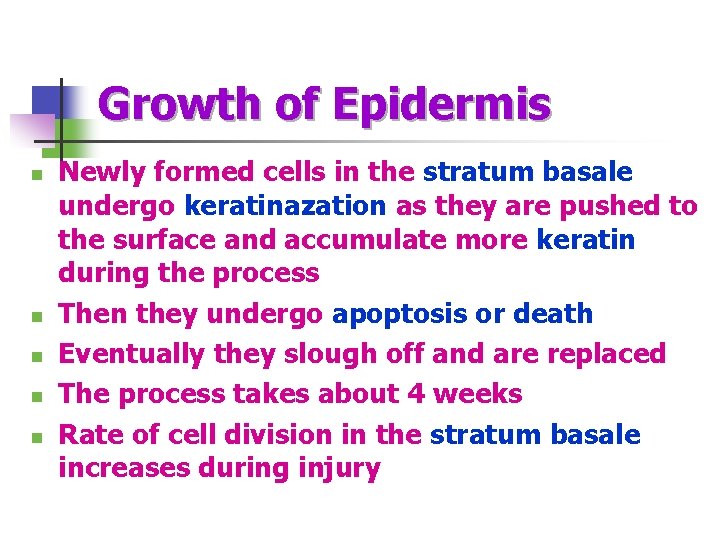 Growth of Epidermis

- Newly formed cells in the stratum basale undergo keratinazation as they are pushed to the surface and accumulate more keratin during the process
- Then they undergo apoptosis or death
- Eventually they slough off and are replaced
- The process takes about 4 weeks
- Rate of cell division in the stratum basale increases during injury